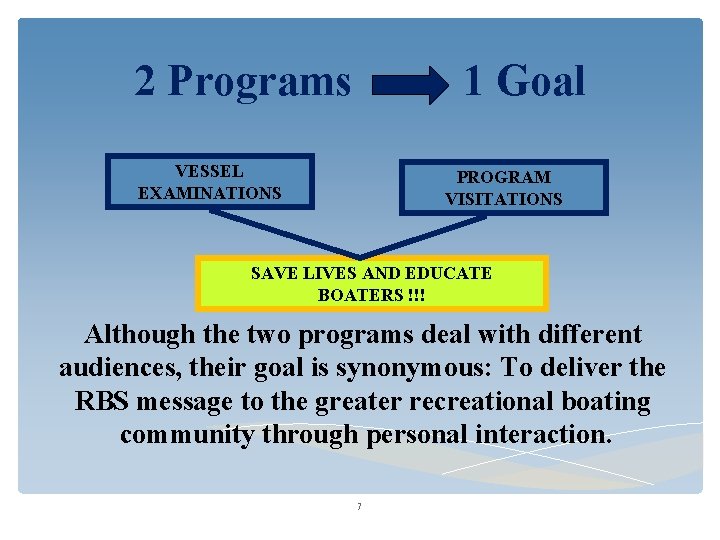 2 Programs 1 Goal

VESSEL EXAMINATIONS

PROGRAM VISITATIONS

SAVE LIVES AND EDUCATE BOATERS !!!

Although the two programs deal with different audiences, their goal is synonymous: To deliver the RBS message to the greater recreational boating community through personal interaction.

7